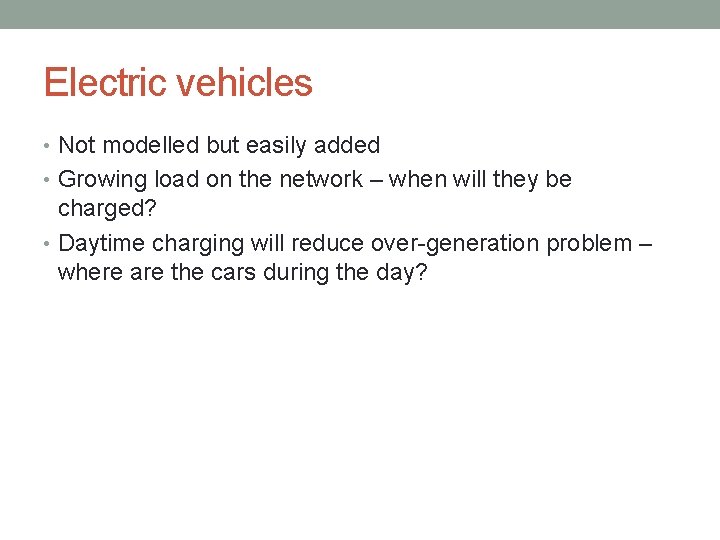 Electric vehicles

• Not modelled but easily added
• Growing load on the network – when will they be charged?
• Daytime charging will reduce over-generation problem – where are the cars during the day?